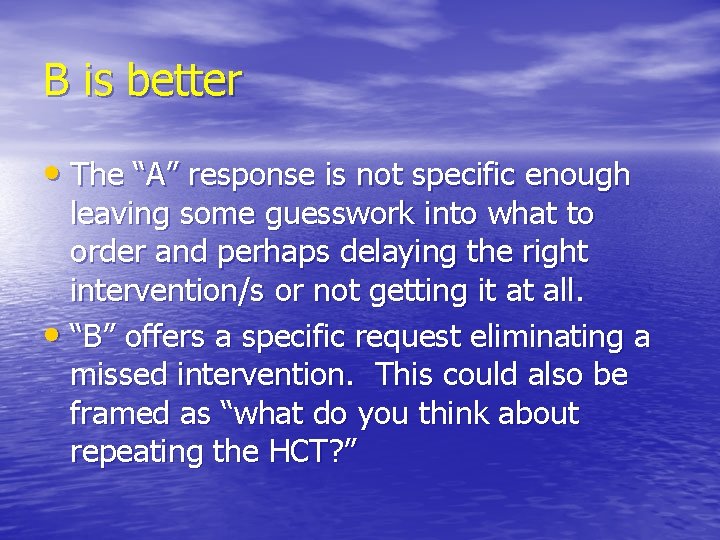 B is better

• The “A” response is not specific enough leaving some guesswork into what to order and perhaps delaying the right intervention/s or not getting it at all.

• “B” offers a specific request eliminating a missed intervention. This could also be framed as “what do you think about repeating the HCT?”